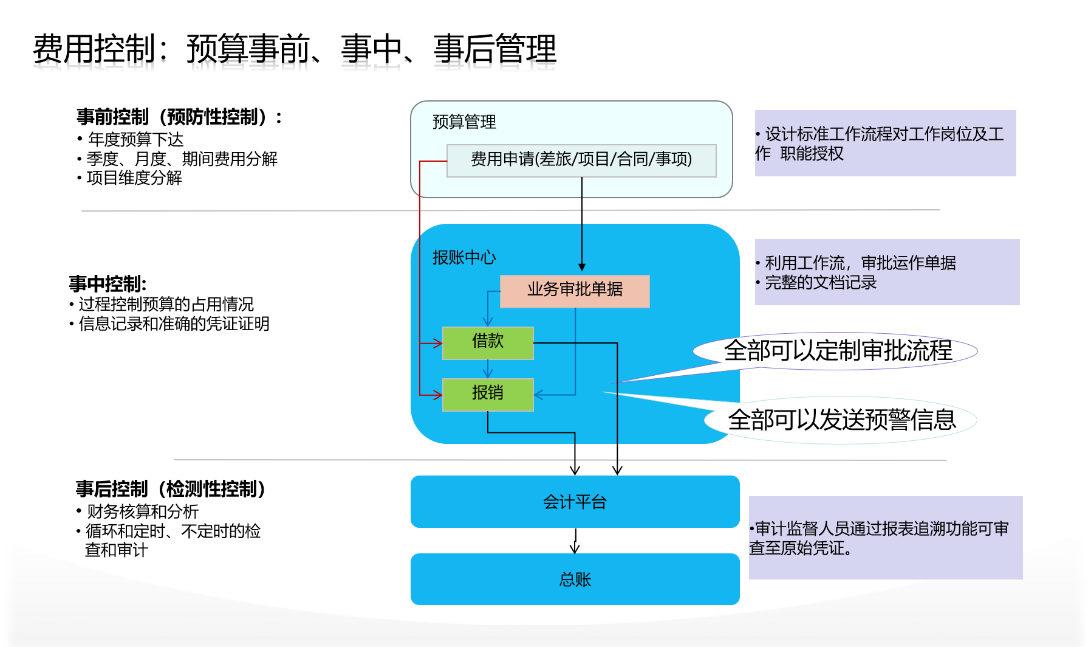 费用控制：预算事前、事中、事后管理

事前控制（预防性控制）：
• 年度预算下达
• 季度、月度、期间费用分解
• 项目维度分解

预算管理

费用申请(差旅/项目/合同/事项)

• 设计标准工作流程对工作岗位及工作 职能授权

事中控制:
• 过程控制预算的占用情况
• 信息记录和准确的凭证证明

报账中心

业务审批单据

借款

报销

• 利用工作流，审批运作单据
• 完整的文档记录

全部可以定制审批流程

全部可以发送预警信息

事后控制（检测性控制）
• 财务核算和分析
• 循环和定时、不定时的检查和审计

会计平台

总账

•审计监督人员通过报表追溯功能可审查至原始凭证。